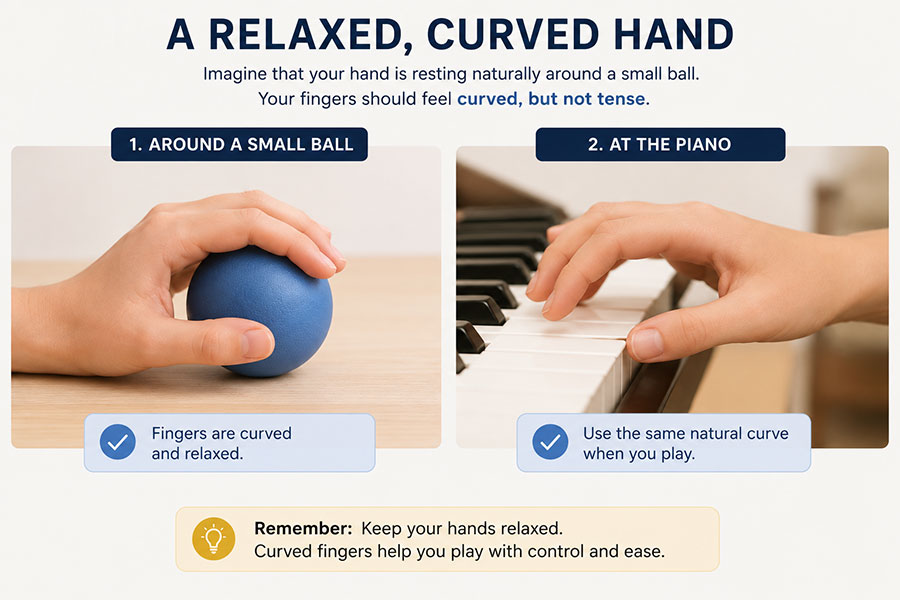 A RELAXED, CURVED HAND

Imagine that your hand is resting naturally around a small ball.
Your fingers should feel curved, but not tense.

1. AROUND A SMALL BALL

Fingers are curved and relaxed.

2. AT THE PIANO

Use the same natural curve when you play.

Remember: Keep your hands relaxed.
Curved fingers help you play with control and ease.